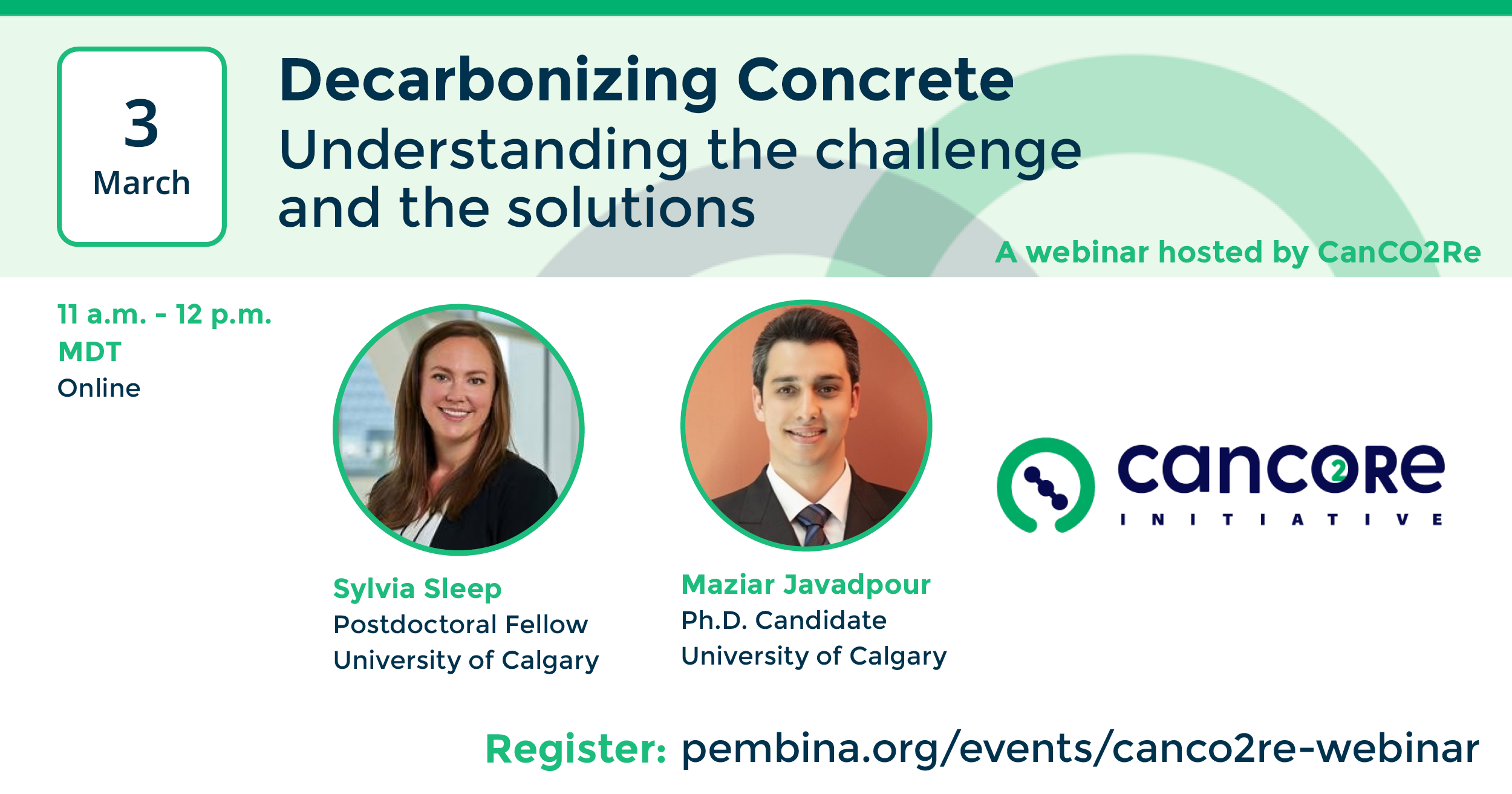 3
March

Decarbonizing Concrete
Understanding the challenge and the solutions

A webinar hosted by CanCO2Re

11 a.m. - 12 p.m. MDT
Online

Sylvia Sleep
Postdoctoral Fellow
University of Calgary

Maziar Javadpour
Ph.D. Candidate
University of Calgary

canco2re
INITIATIVE

Register: pembina.org/events/canco2re-webinar